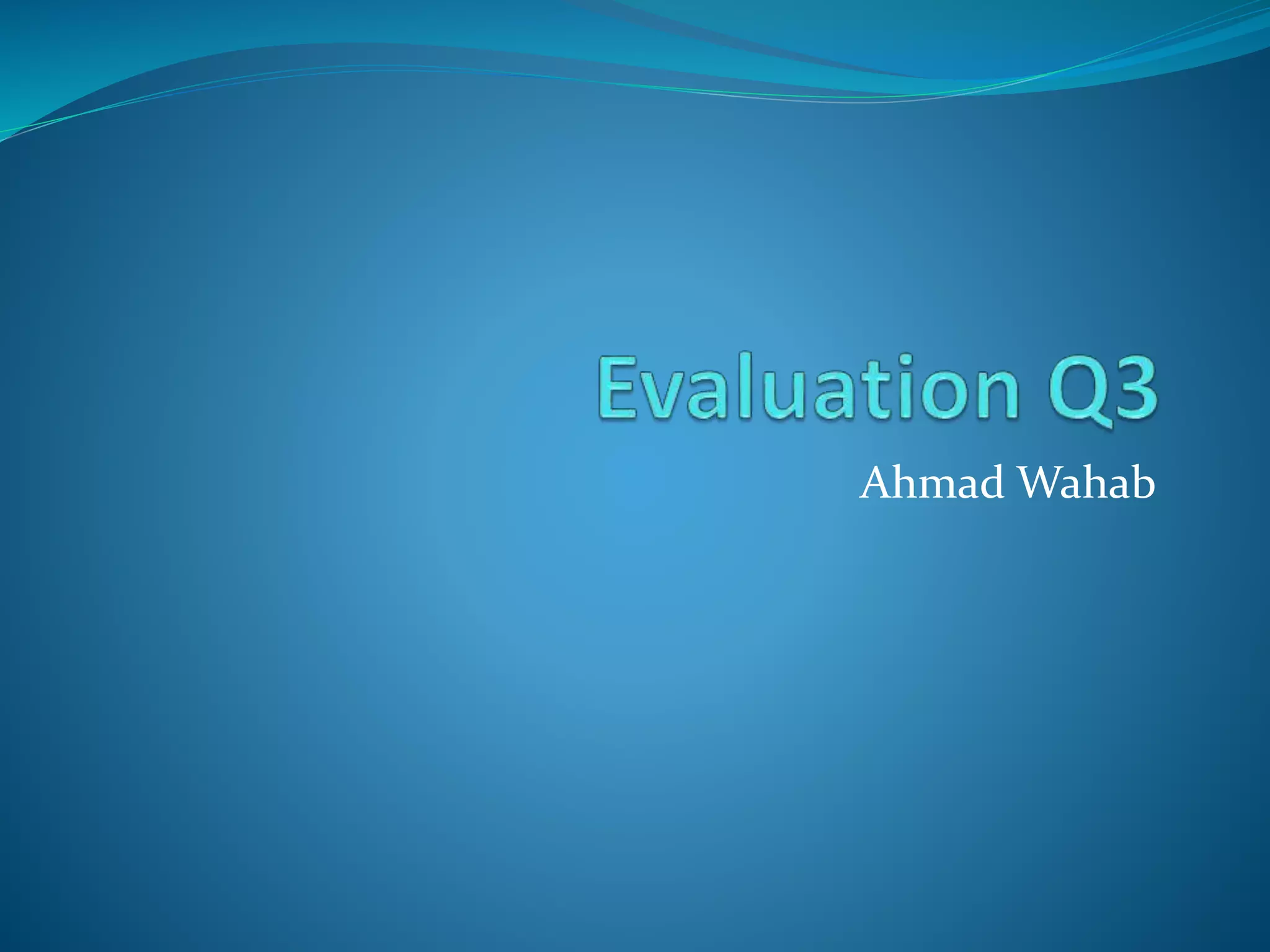 Evaluation Q3

Ahmad Wahab